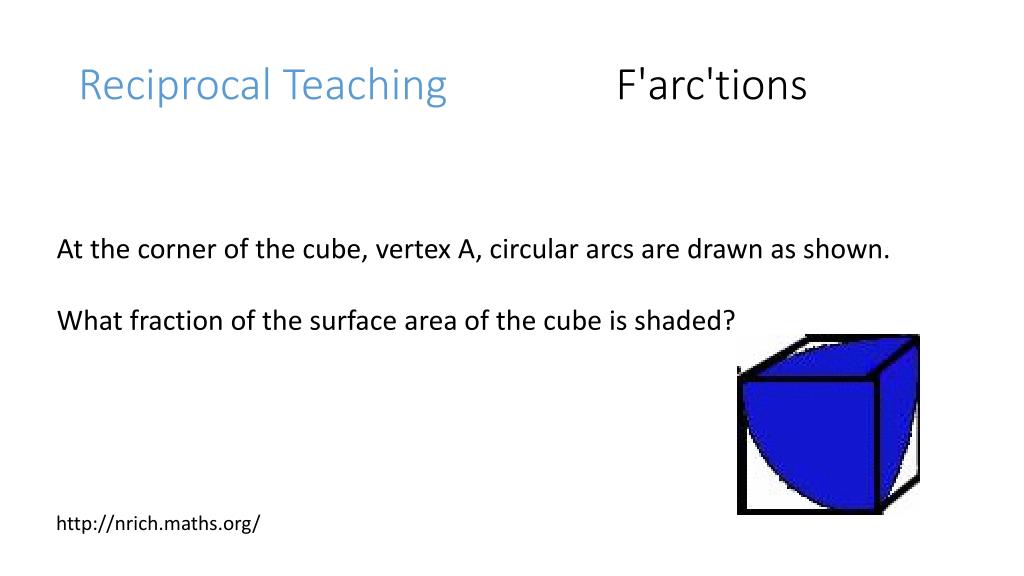 Reciprocal Teaching

F'arc'tions

At the corner of the cube, vertex A, circular arcs are drawn as shown.

What fraction of the surface area of the cube is shaded?

http://nrich.maths.org/